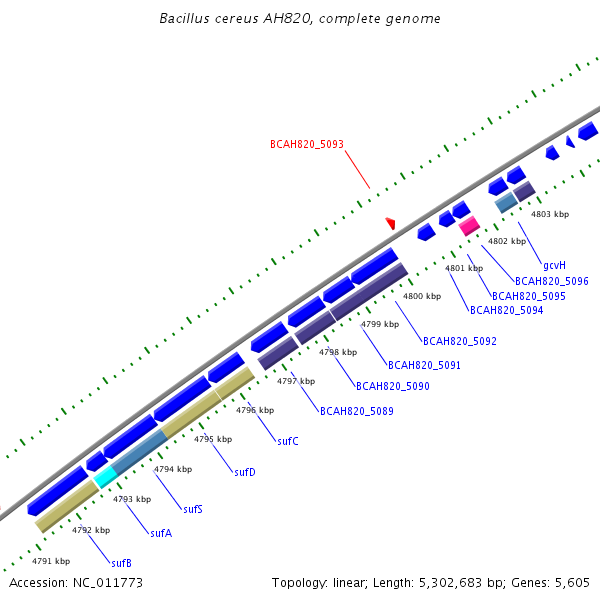 Bacillus cereus AH820, complete genome

BCAH820_5093

4803 kbp

4802 kbp

gcvH

4801 kbp

BCAH820_5096

BCAH820_5095

4800 kbp

BCAH820_5094

4799 kbp

BCAH820_5092

4798 kbp

BCAH820_5091

4797 kbp

BCAH820_5090

4796 kbp

BCAH820_5089

4795 kbp

sufC

4794 kbp

sufD

4793 kbp

sufS

4792 kbp

sufA

4791 kbp

sufB

Accession: NC_011773

Topology: linear; Length: 5,302,683 bp; Genes: 5,605